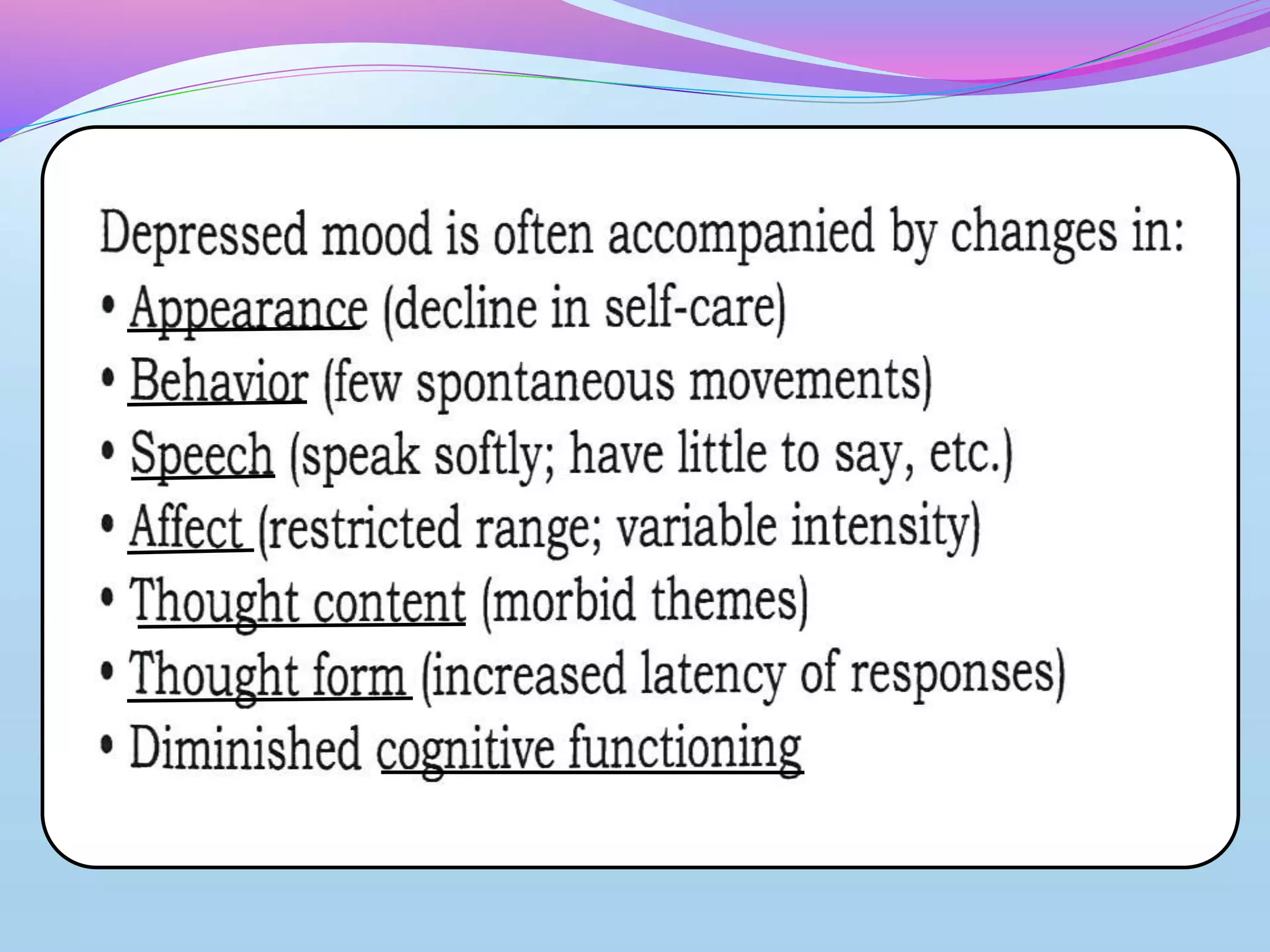 Depressed mood is often accompanied by changes in:

• Appearance (decline in self-care)
• Behavior (few spontaneous movements)
• Speech (speak softly; have little to say, etc.)
• Affect (restricted range; variable intensity)
• Thought content (morbid themes)
• Thought form (increased latency of responses)
• Diminished cognitive functioning